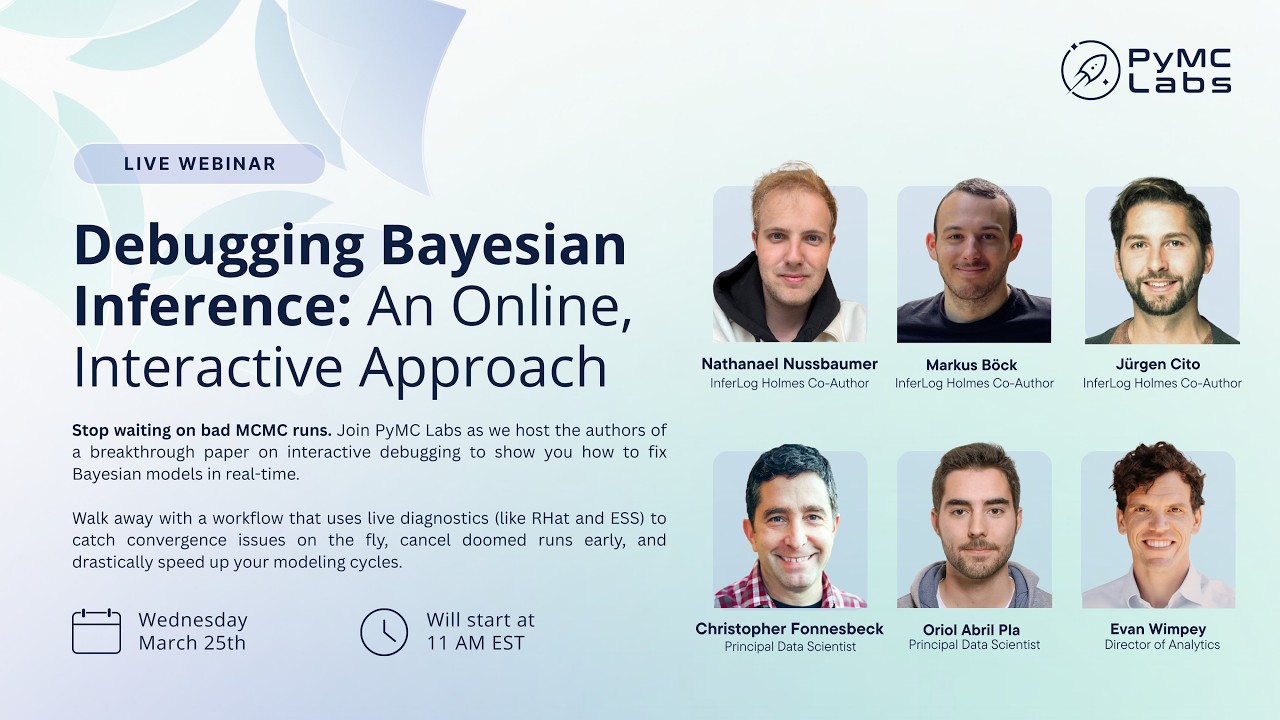 PyMC Labs

LIVE WEBINAR

Debugging Bayesian Inference: An Online, Interactive Approach

Stop waiting on bad MCMC runs. Join PyMC Labs as we host the authors of a breakthrough paper on interactive debugging to show you how to fix Bayesian models in real-time.

Walk away with a workflow that uses live diagnostics (like RHat and ESS) to catch convergence issues on the fly, cancel doomed runs early, and drastically speed up your modeling cycles.

Wednesday March 25th

Will start at 11 AM EST

Nathanael Nussbaumer
InferLog Holmes Co-Author

Markus Böck
InferLog Holmes Co-Author

Jürgen Cito
InferLog Holmes Co-Author

Christopher Fonnesbeck
Principal Data Scientist

Oriol Abril Pla
Principal Data Scientist

Evan Wimpey
Director of Analytics